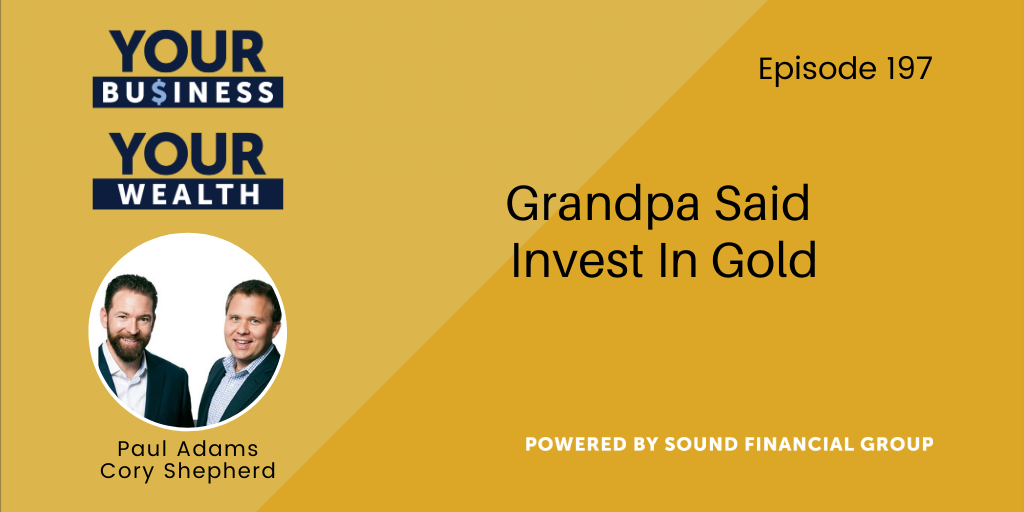 YOUR BU$INESS
YOUR WEALTH

Paul Adams
Cory Shepherd

Episode 197

Grandpa Said Invest In Gold

POWERED BY SOUND FINANCIAL GROUP